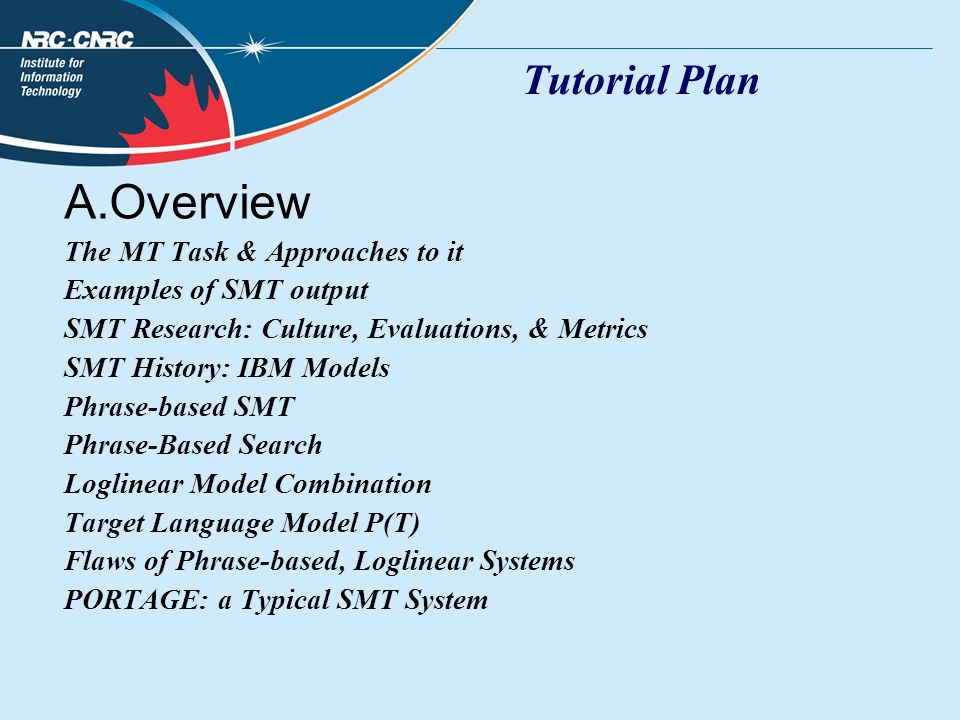 NRC·CNRC
Institute for Information Technology

Tutorial Plan

A.Overview

The MT Task & Approaches to it
Examples of SMT output
SMT Research: Culture, Evaluations, & Metrics
SMT History: IBM Models
Phrase-based SMT
Phrase-Based Search
Loglinear Model Combination
Target Language Model P(T)
Flaws of Phrase-based, Loglinear Systems
PORTAGE: a Typical SMT System